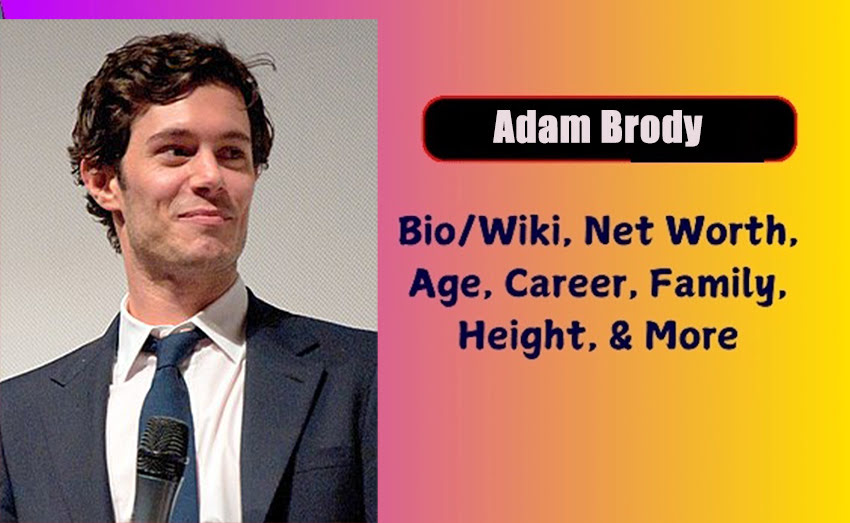 Adam Brody

Bio/Wiki, Net Worth, Age, Career, Family, Height, & More